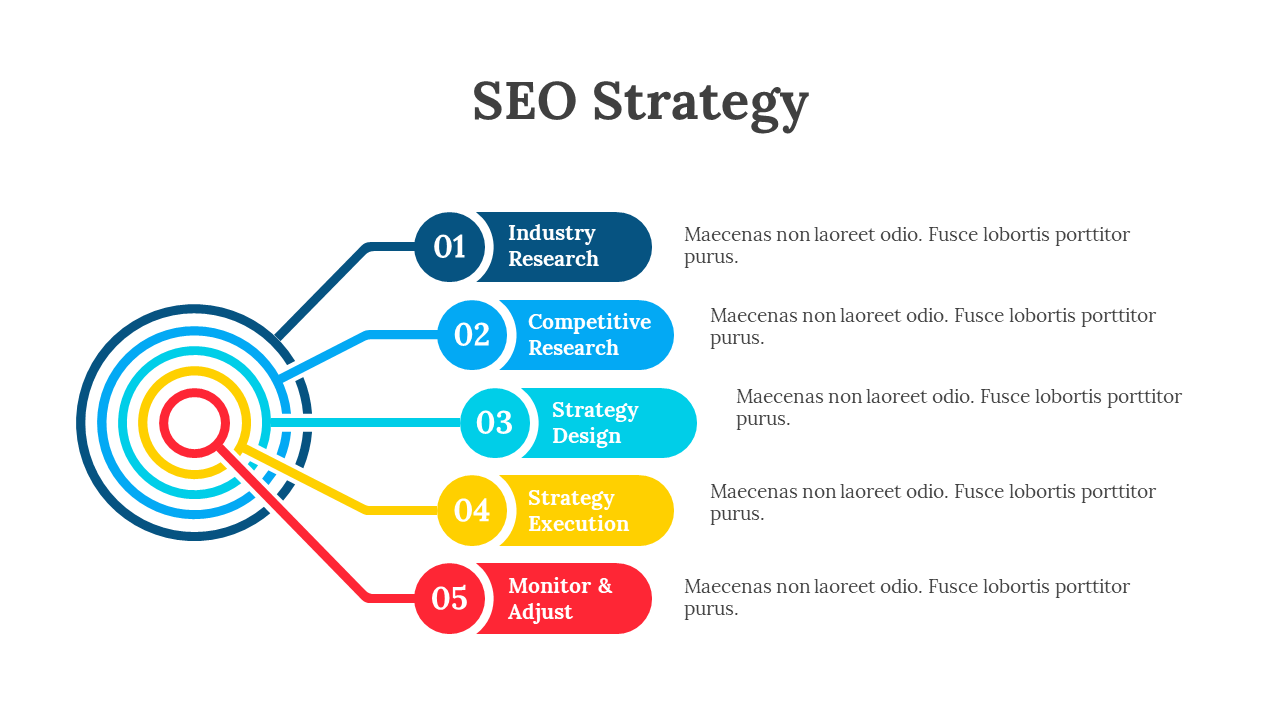 SEO Strategy

01 Industry Research

Maecenas non laoreet odio. Fusce lobortis porttitor purus.

02 Competitive Research

Maecenas non laoreet odio. Fusce lobortis porttitor purus.

03 Strategy Design

Maecenas non laoreet odio. Fusce lobortis porttitor purus.

04 Strategy Execution

Maecenas non laoreet odio. Fusce lobortis porttitor purus.

05 Monitor & Adjust

Maecenas non laoreet odio. Fusce lobortis porttitor purus.